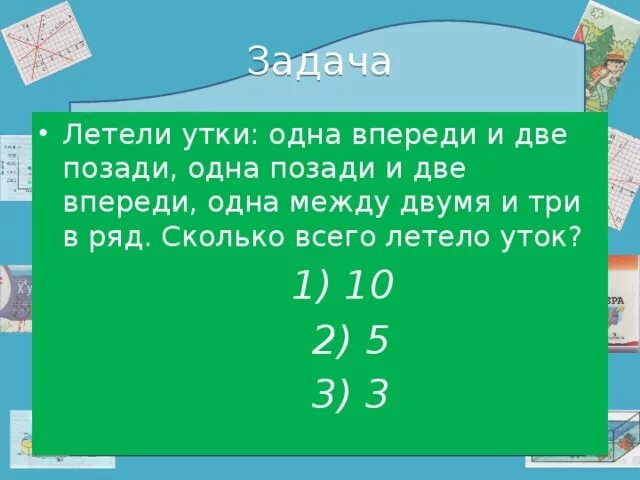 Задача

• Летели утки: одна впереди и две позади, одна позади и две впереди, одна между двумя и три в ряд. Сколько всего летело уток?

1) 10

2) 5

3) 3